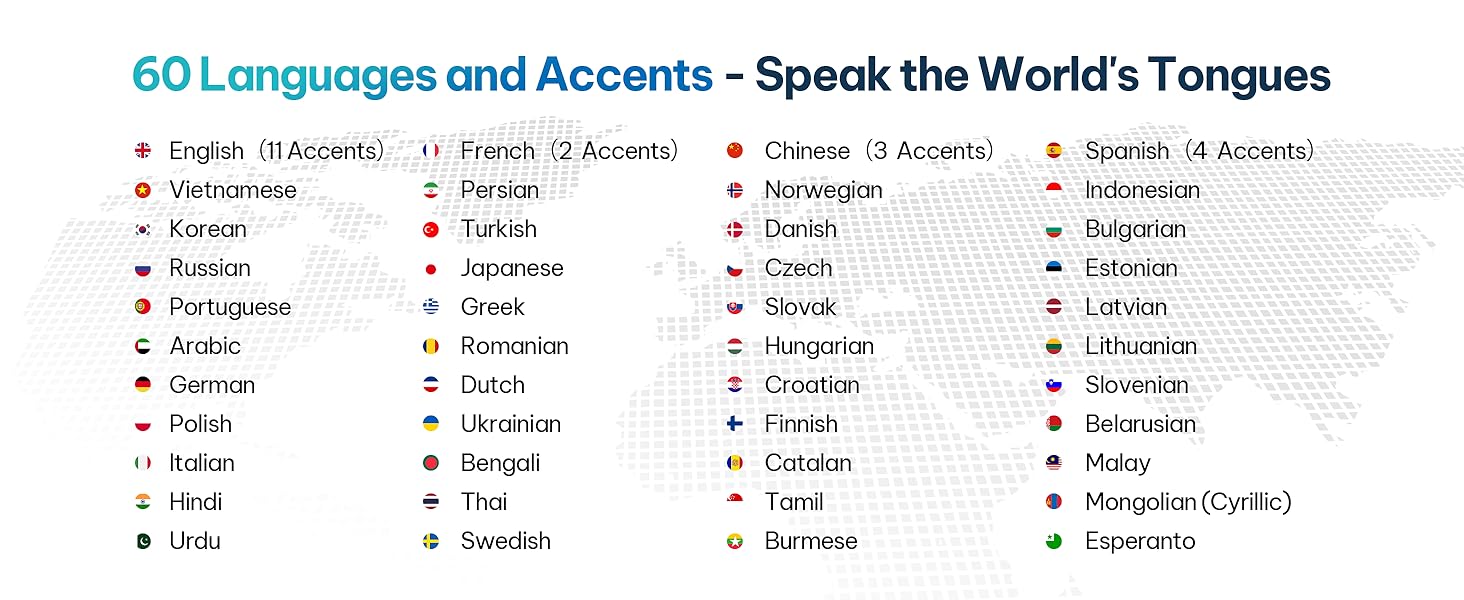 60 Languages and Accents - Speak the World's Tongues

English (11 Accents)
Vietnamese
Korean
Russian
Portuguese
Arabic
German
Polish
Italian
Hindi
Urdu

French (2 Accents)
Persian
Turkish
Japanese
Greek
Romanian
Dutch
Ukrainian
Bengali
Thai
Swedish

Chinese (3 Accents)
Norwegian
Danish
Czech
Slovak
Hungarian
Croatian
Finnish
Catalan
Tamil
Burmese

Spanish (4 Accents)
Indonesian
Bulgarian
Estonian
Latvian
Lithuanian
Slovenian
Belarusian
Malay
Mongolian (Cyrillic)
Esperanto